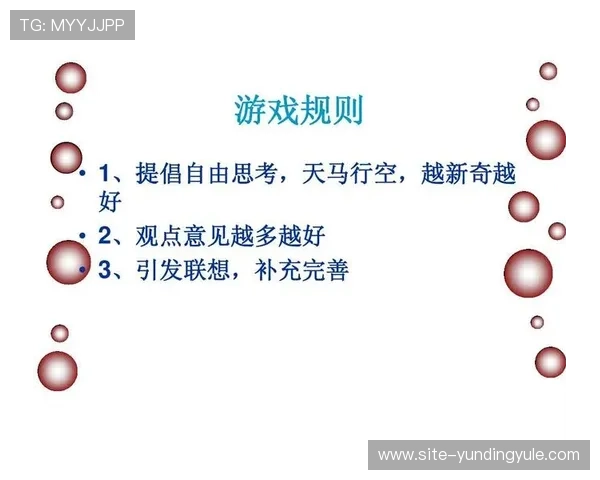 TG: MYYJJPP

游戏规则

• 1、提倡自由思考，天马行空，越新奇越好

• 2、观点意见越多越好

• 3、引发联想，补充完善

www.site-yundingyule.com